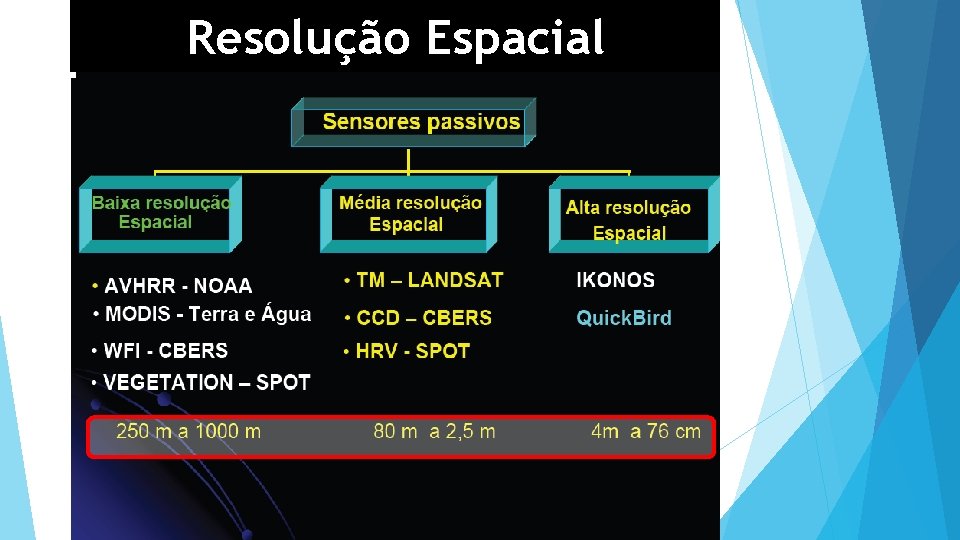 Resolução Espacial

Sensores passivos

Baixa resolução Espacial

Média resolução Espacial

Alta resolução Espacial

• AVHRR - NOAA
• MODIS - Terra e Água
• WFI - CBERS
• VEGETATION – SPOT

• TM – LANDSAT
• CCD – CBERS
• HRV - SPOT

IKONOS
QuickBird

250 m a 1000 m

80 m a 2,5 m

4m a 76 cm